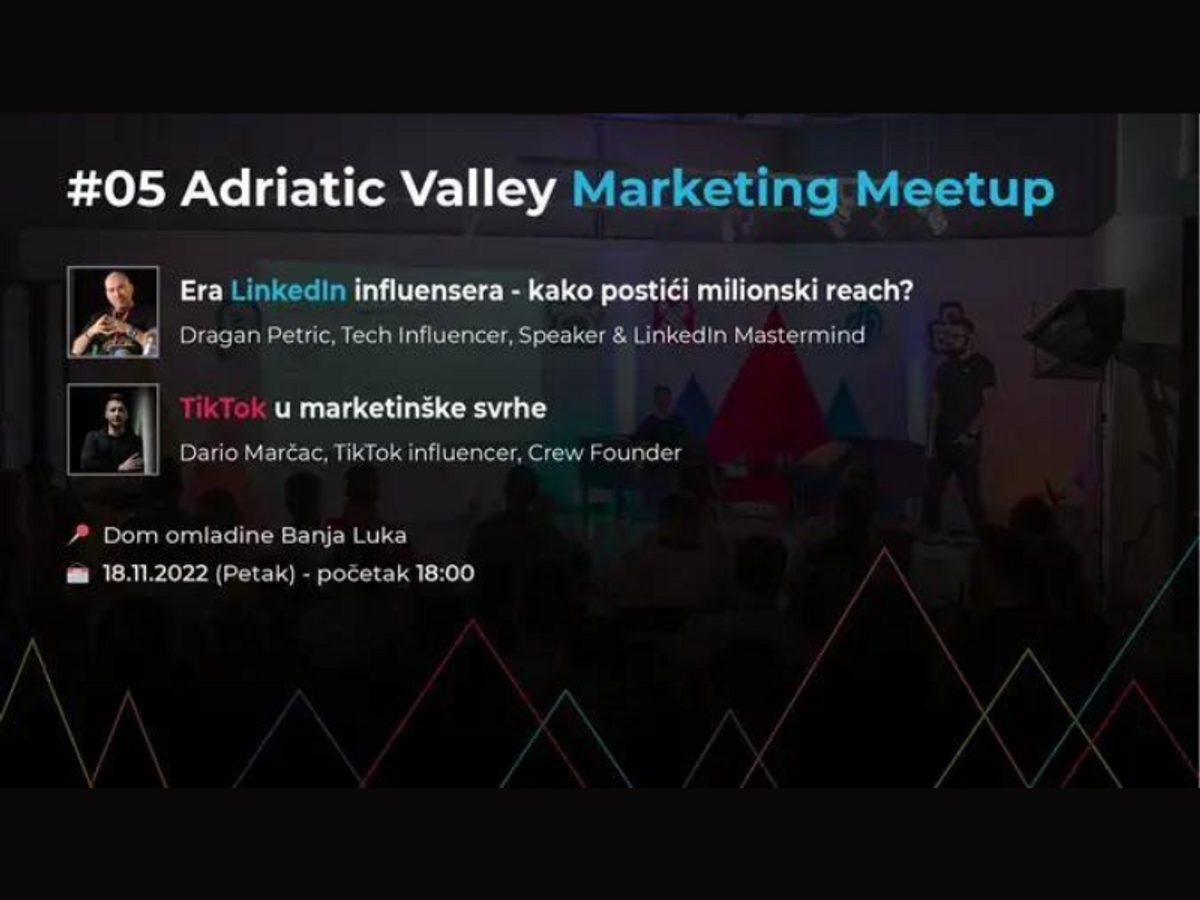 #05 Adriatic Valley Marketing Meetup

Era LinkedIn influensera - kako postići milionski reach?

Dragan Petric, Tech Influencer, Speaker & LinkedIn Mastermind

TikTok u marketinške svrhe

Dario Marčac, TikTok influencer, Crew Founder

Dom omladine Banja Luka

18.11.2022 (Petak) - početak 18:00